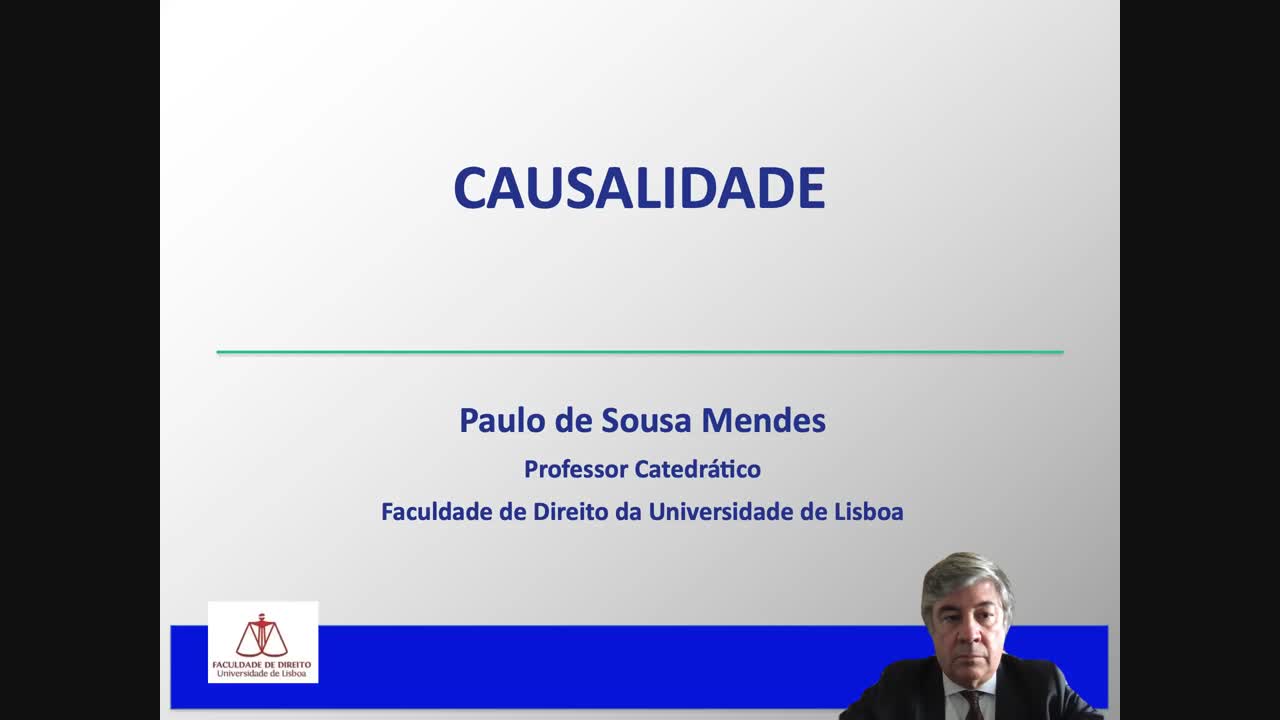 CAUSALIDADE

Paulo de Sousa Mendes

Professor Catedrático

Faculdade de Direito da Universidade de Lisboa

FACULDADE DE DIREITO
Universidade de Lisboa